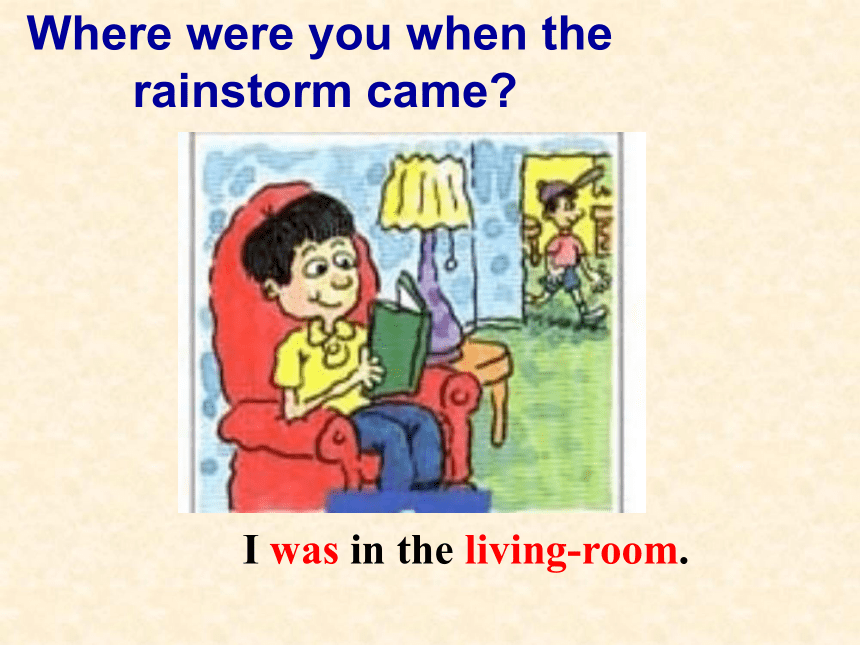 Where were you when the rainstorm came?

I was in the living-room.